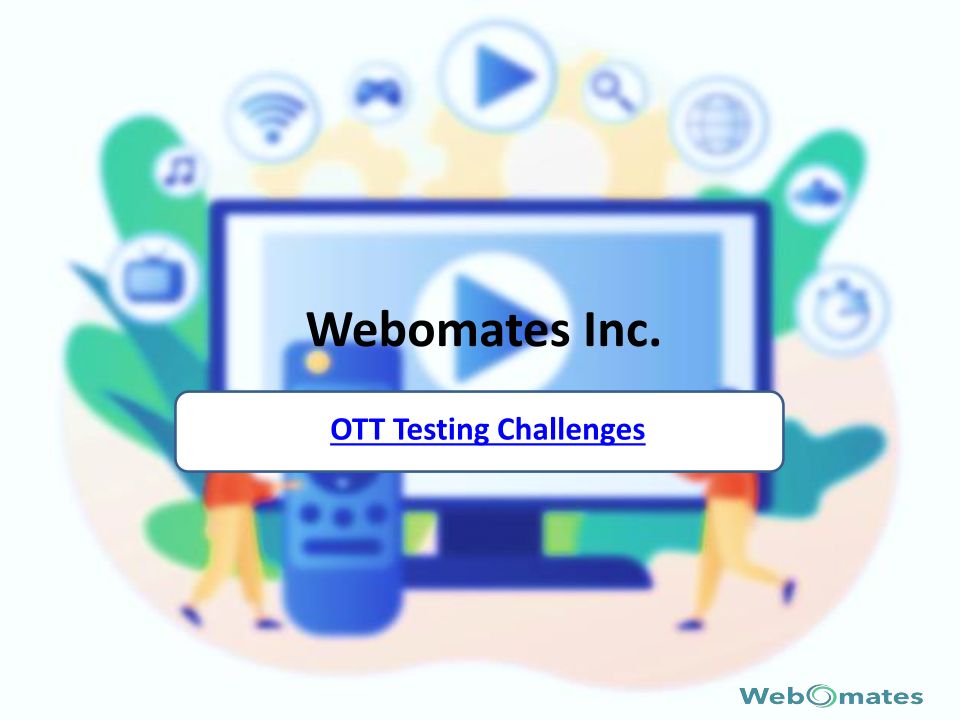 Webomates Inc.

OTT Testing Challenges

Webomates